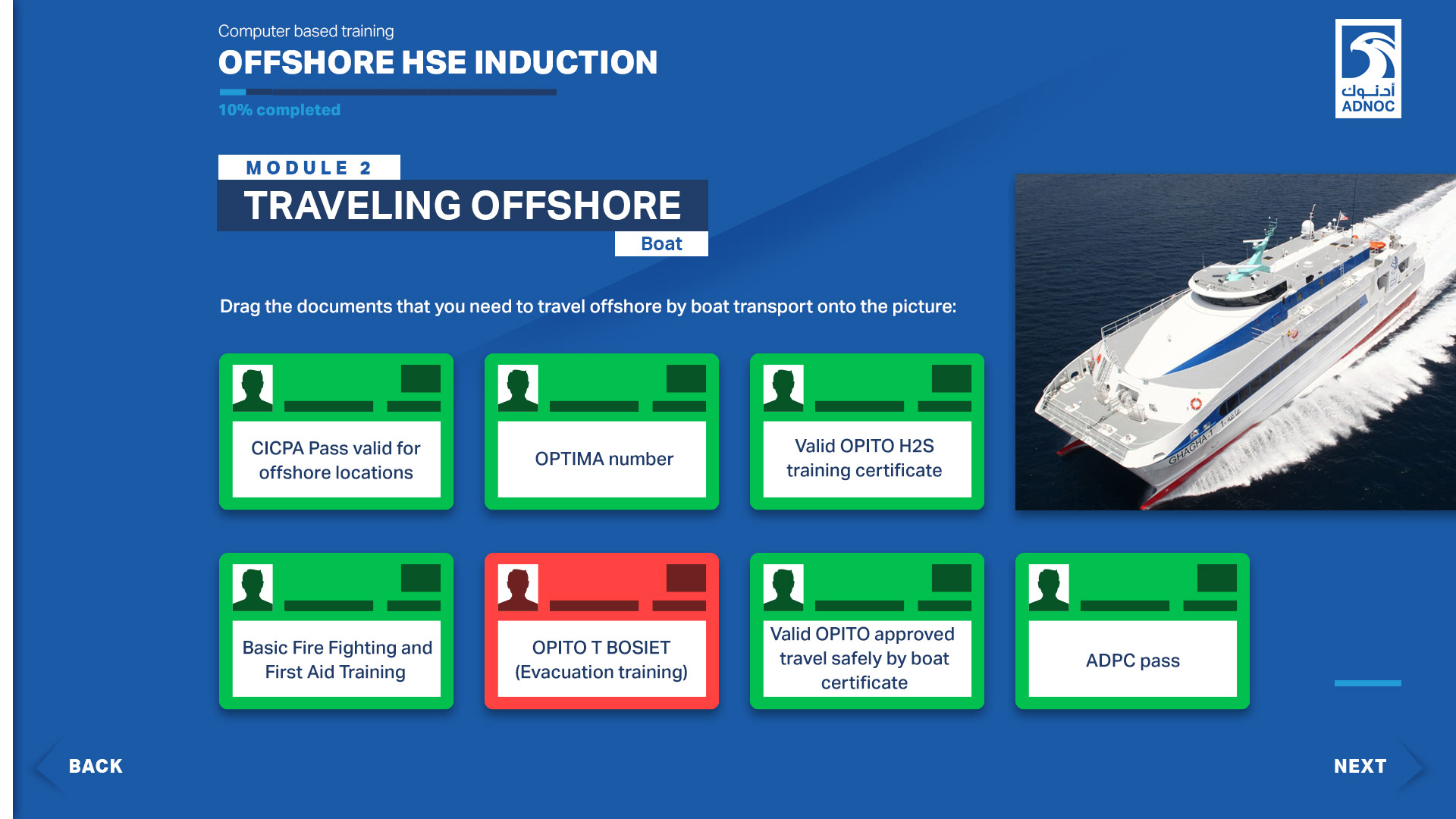 Computer based training

OFFSHORE HSE INDUCTION

10% completed

أدنوك
ADNOC

MODULE 2

TRAVELING OFFSHORE

Boat

Drag the documents that you need to travel offshore by boat transport onto the picture:

CICPA Pass valid for offshore locations

OPTIMA number

Valid OPITO H2S training certificate

GHAGHA-1

Basic Fire Fighting and First Aid Training

OPITO T BOSIET (Evacuation training)

Valid OPITO approved travel safely by boat certificate

ADPC pass

BACK

NEXT